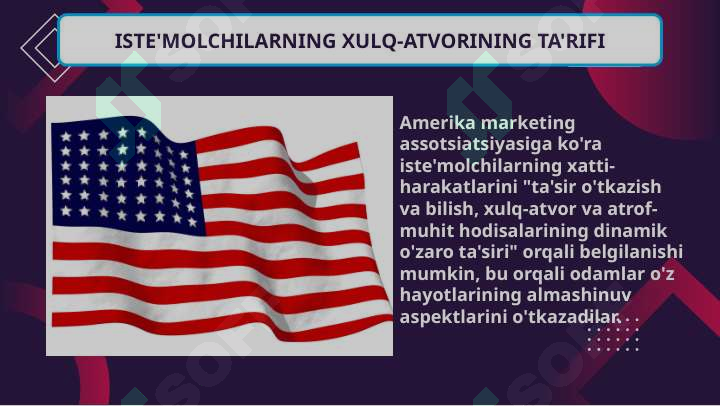 ISTE'MOLCHILARNING XULQ-ATVORINING TA'RIFI

Amerika marketing assotsiatsiyasiga ko'ra iste'molchilarning xatti-harakatlarini "ta'sir o'tkazish va bilish, xulq-atvor va atrof-muhit hodisalarining dinamik o'zaro ta'siri" orqali belgilanishi mumkin, bu orqali odamlar o'z hayotlarining almashinuv aspektlarini o'tkazadilar.